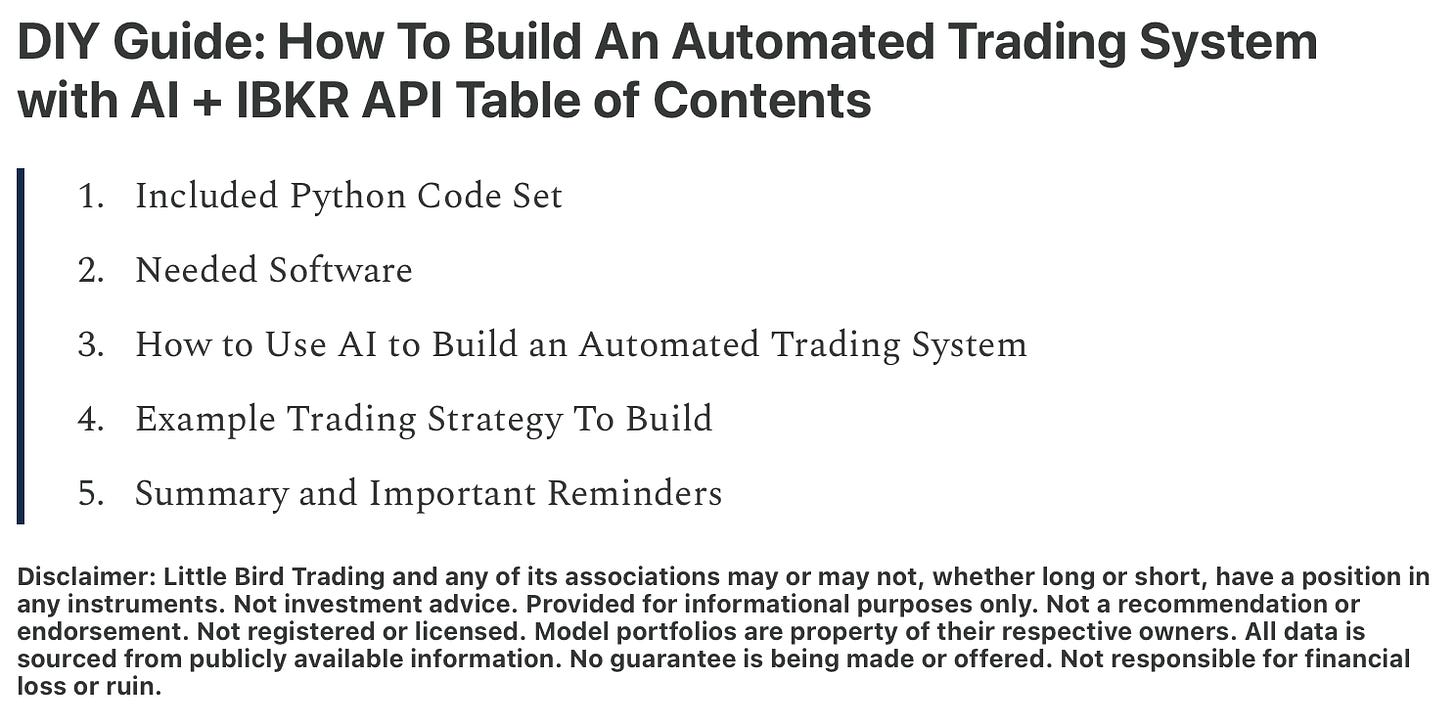 DIY Guide: How To Build An Automated Trading System with AI + IBKR API Table of Contents

1. Included Python Code Set
2. Needed Software
3. How to Use AI to Build an Automated Trading System
4. Example Trading Strategy To Build
5. Summary and Important Reminders

Disclaimer: Little Bird Trading and any of its associations may or may not, whether long or short, have a position in any instruments. Not investment advice. Provided for informational purposes only. Not a recommendation or endorsement. Not registered or licensed. Model portfolios are property of their respective owners. All data is sourced from publicly available information. No guarantee is being made or offered. Not responsible for financial loss or ruin.